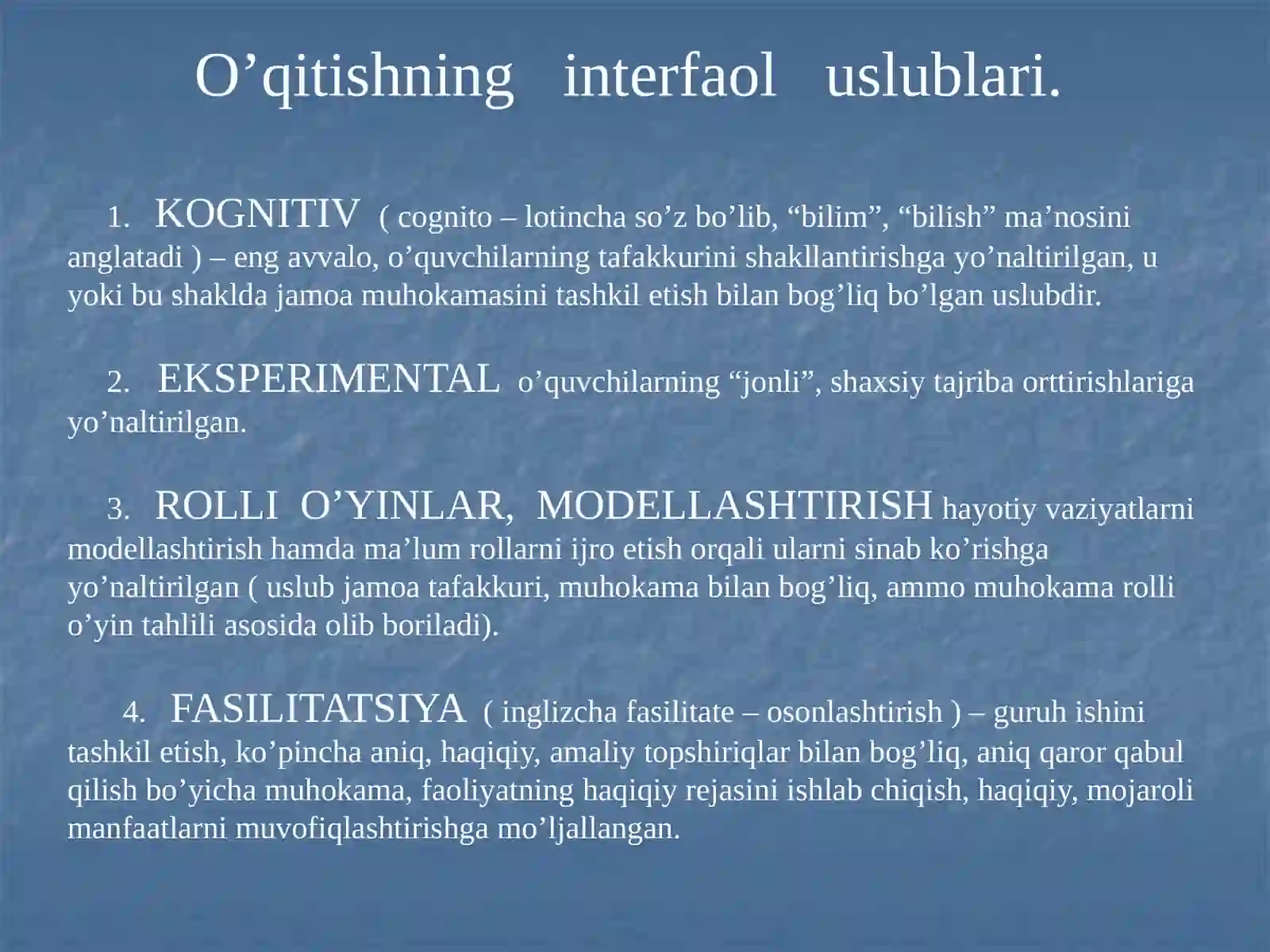 O’qitishning interfaol uslublari.

1. KOGNITIV ( cognito – lotincha so’z bo’lib, “bilim”, “bilish” ma’nosini anglatadi ) – eng avvalo, o’quvchilarning tafakkurini shakllantirishga yo’naltirilgan, u yoki bu shaklda jamoa muhokamasini tashkil etish bilan bog’liq bo’lgan uslubdir.

2. EKSPERIMENTAL o’quvchilarning “jonli”, shaxsiy tajriba orttirishlariga yo’naltirilgan.

3. ROLLI O’YINLAR, MODELLASHTIRISH hayotiy vaziyatlarni modellashtirish hamda ma’lum rollarni ijro etish orqali ularni sinab ko’rishga yo’naltirilgan ( uslub jamoa tafakkuri, muhokama bilan bog’liq, ammo muhokama rolli o’yin tahlili asosida olib boriladi).

4. FASILITATSIYA ( inglizcha fasilitate – osonlashtirish ) – guruh ishini tashkil etish, ko’pincha aniq, haqiqiy, amaliy topshiriqlar bilan bog’liq, aniq qaror qabul qilish bo’yicha muhokama, faoliyatning haqiqiy rejasini ishlab chiqish, haqiqiy, mojaroli manfaatlarni muvofiqlashtirishga mo’ljallangan.